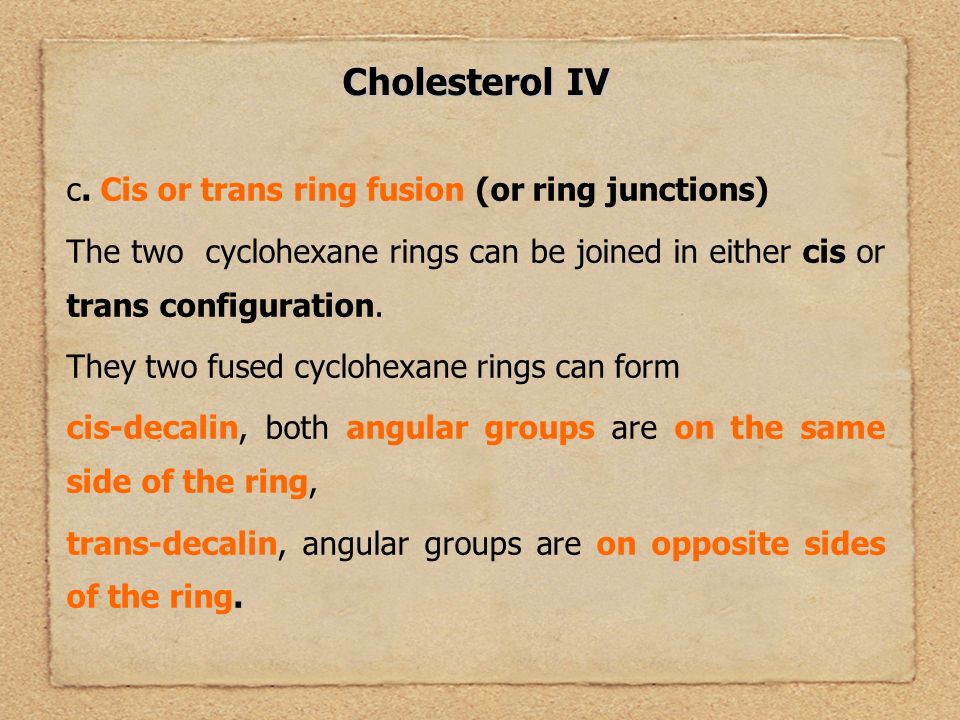 Cholesterol IV

c. Cis or trans ring fusion (or ring junctions)

The two cyclohexane rings can be joined in either cis or trans configuration.

They two fused cyclohexane rings can form

cis-decalin, both angular groups are on the same side of the ring,

trans-decalin, angular groups are on opposite sides of the ring.